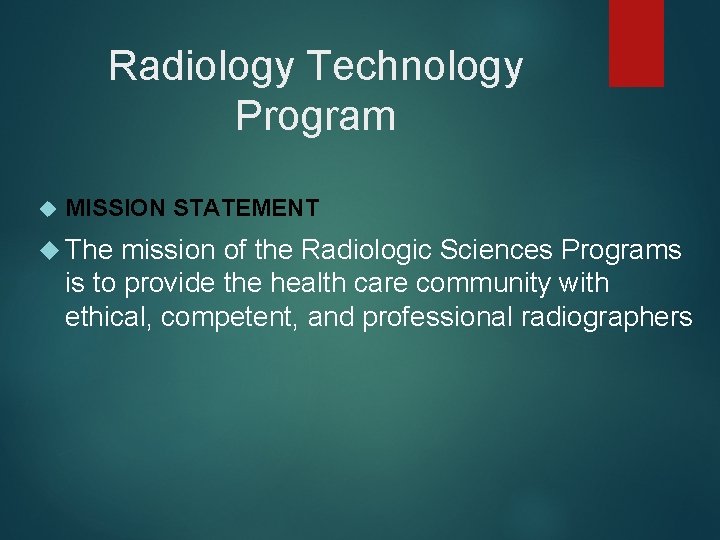 Radiology Technology Program

MISSION STATEMENT

The mission of the Radiologic Sciences Programs is to provide the health care community with ethical, competent, and professional radiographers